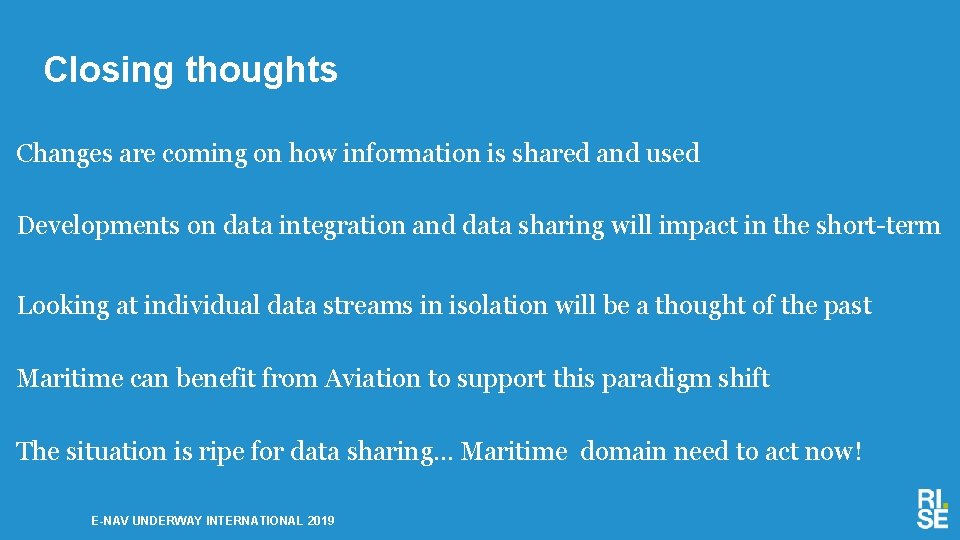 Closing thoughts

Changes are coming on how information is shared and used

Developments on data integration and data sharing will impact in the short-term

Looking at individual data streams in isolation will be a thought of the past

Maritime can benefit from Aviation to support this paradigm shift

The situation is ripe for data sharing… Maritime domain need to act now!

E-NAV UNDERWAY INTERNATIONAL 2019

RI. SE